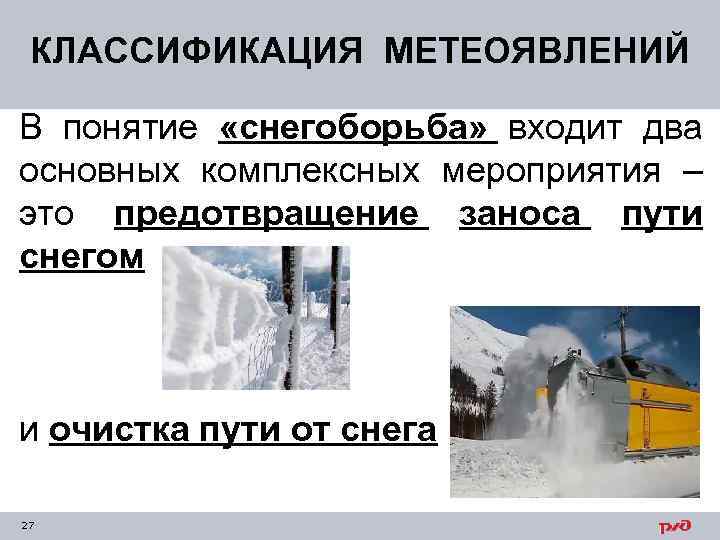 КЛАССИФИКАЦИЯ МЕТЕОЯВЛЕНИЙ

В понятие «снегоборьба» входит два основных комплексных мероприятия – это предотвращение заноса пути снегом

и очистка пути от снега

27

РЖД